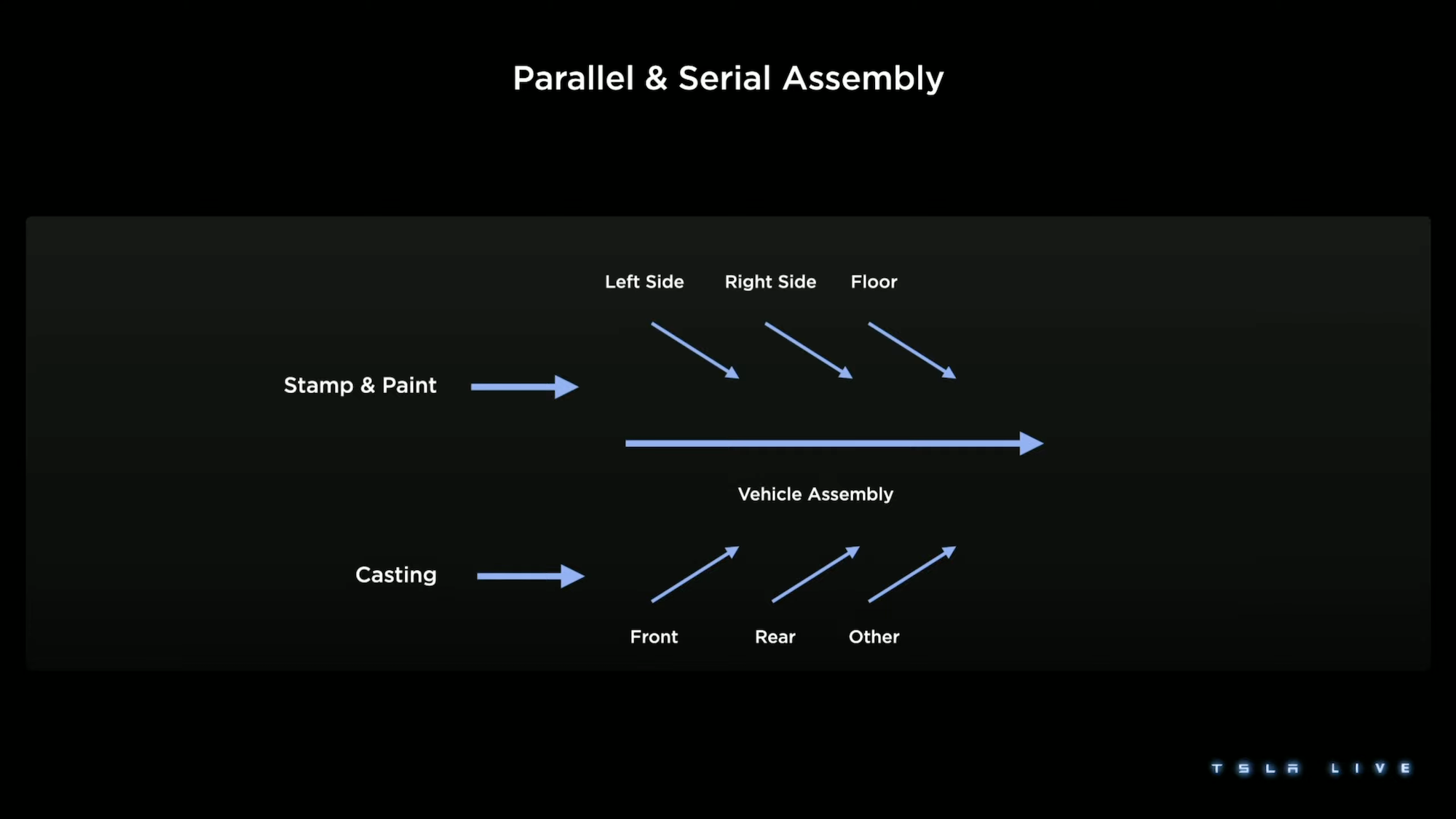 Parallel & Serial Assembly

Left Side Right Side Floor

Stamp & Paint

Vehicle Assembly

Casting

Front Rear Other

TSLA LIVE